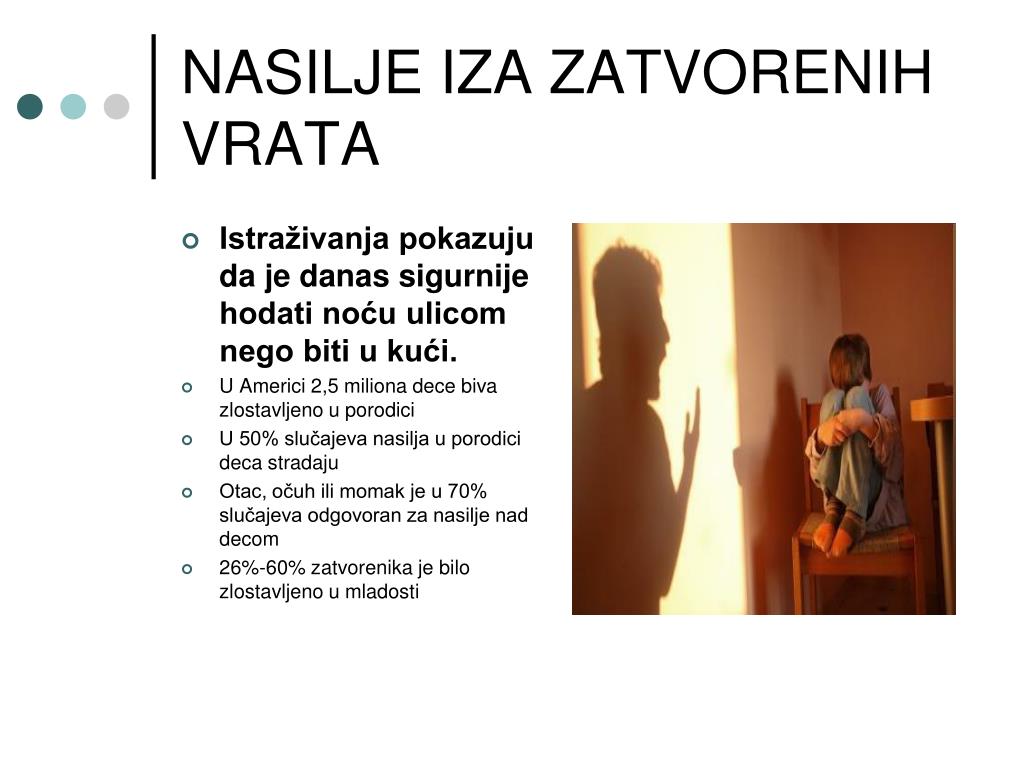 NASILJE IZA ZATVORENIH VRATA

Istraživanja pokazuju da je danas sigurnije hodati noću ulicom nego biti u kući.

U Americi 2,5 miliona dece biva zlostavljeno u porodici

U 50% slučajeva nasilja u porodici deca stradaju

Otac, očuh ili momak je u 70% slučajeva odgovoran za nasilje nad decom

26%-60% zatvorenika je bilo zlostavljeno u mladosti